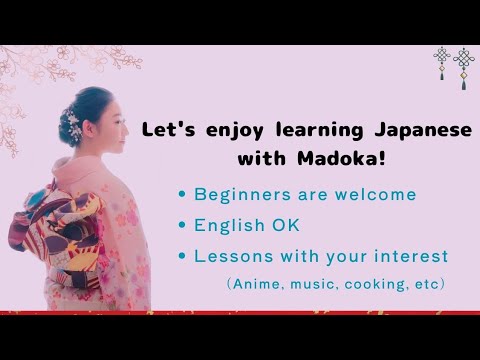 Let's enjoy learning Japanese with Madoka!

• Beginners are welcome
• English OK
• Lessons with your interest
(Anime, music, cooking, etc)